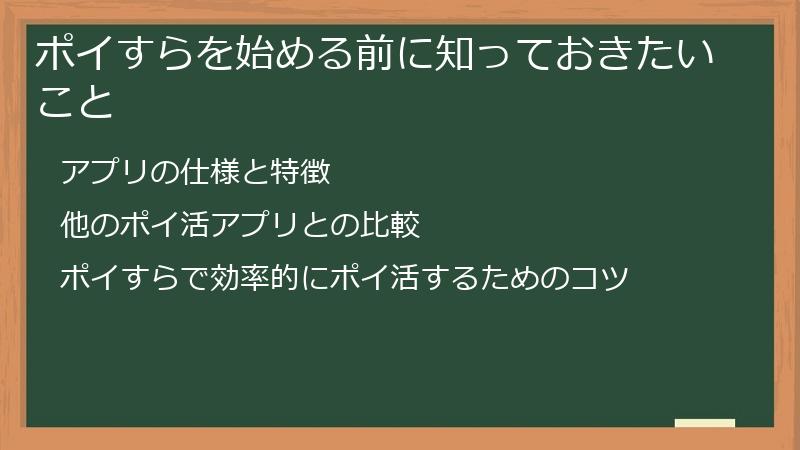 ポイすらを始める前に知っておきたいこと

アプリの仕様と特徴

他のポイ活アプリとの比較

ポイすらで効率的にポイ活するためのコツ